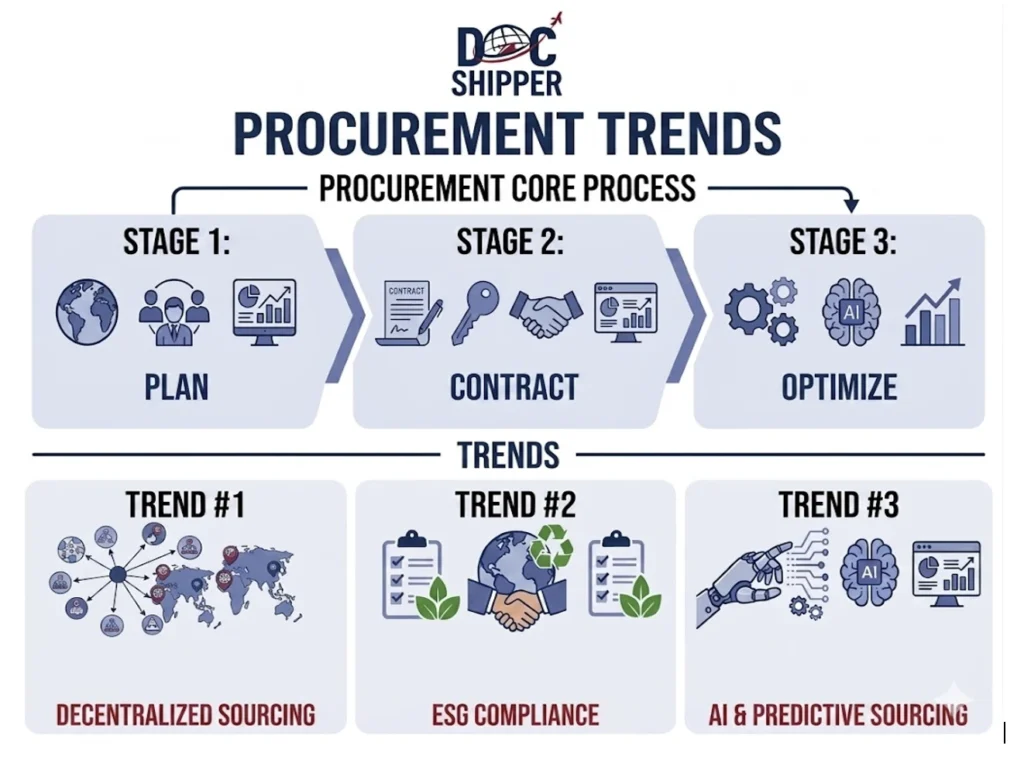 DOC SHIPPER

PROCUREMENT TRENDS

PROCUREMENT CORE PROCESS

STAGE 1:

PLAN

STAGE 2:

CONTRACT

CONTRACT

STAGE 3:

AI

OPTIMIZE

TRENDS

TREND #1

DECENTRALIZED SOURCING

TREND #2

ESG COMPLIANCE

TREND #3

AI

AI & PREDICTIVE SOURCING